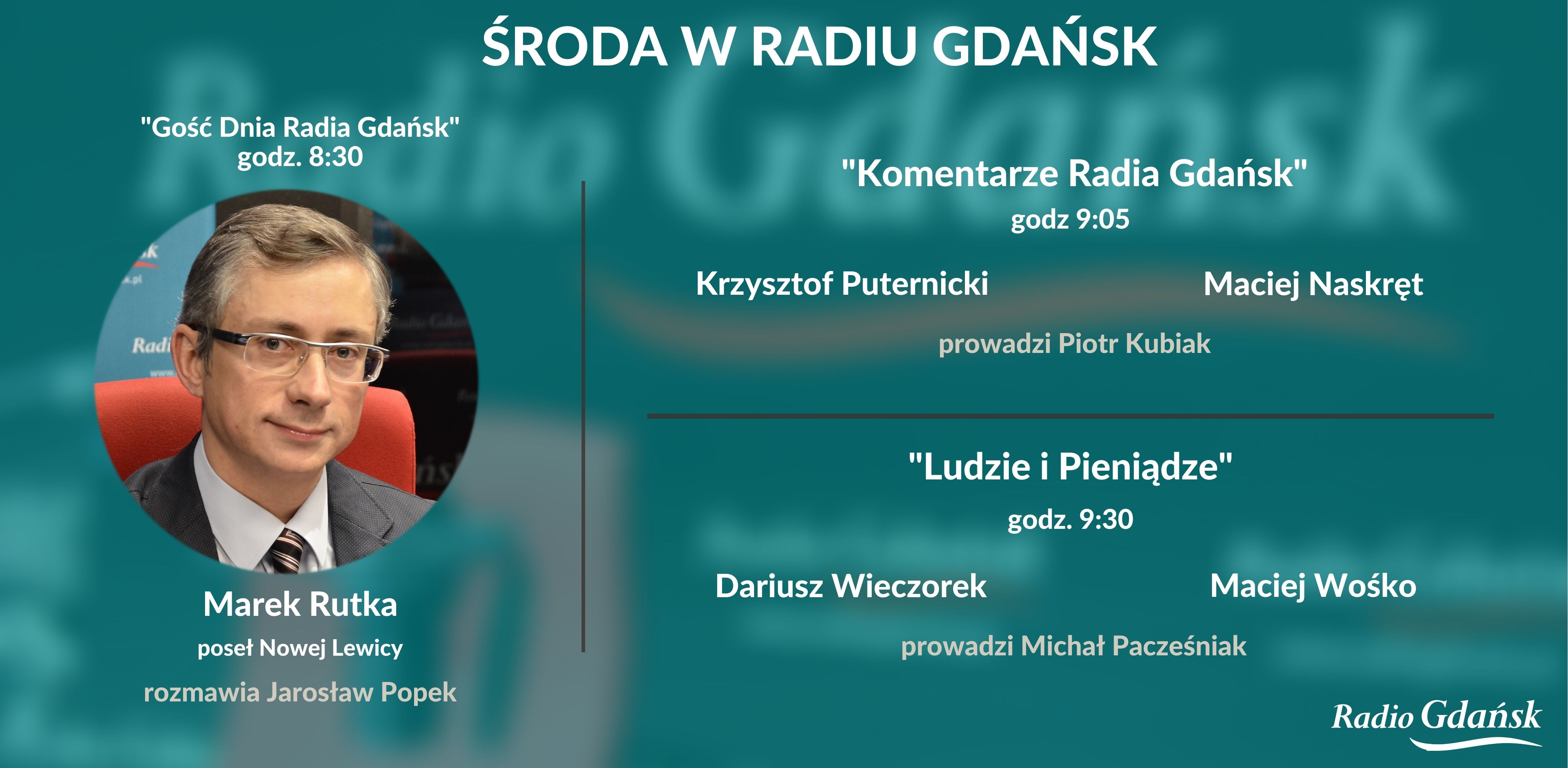 ŚRODA W RADIU GDAŃSK

"Gość Dnia Radia Gdańsk"
godz. 8:30

Marek Rutka
poseł Nowej Lewicy
rozmawia Jarosław Popek

"Komentarze Radia Gdańsk"
godz 9:05

Krzysztof Puternicki

Maciej Naskręt

prowadzi Piotr Kubiak

"Ludzie i Pieniądze"
godz. 9:30

Dariusz Wieczorek

Maciej Wośko

prowadzi Michał Pacześniak

Radio Gdańsk